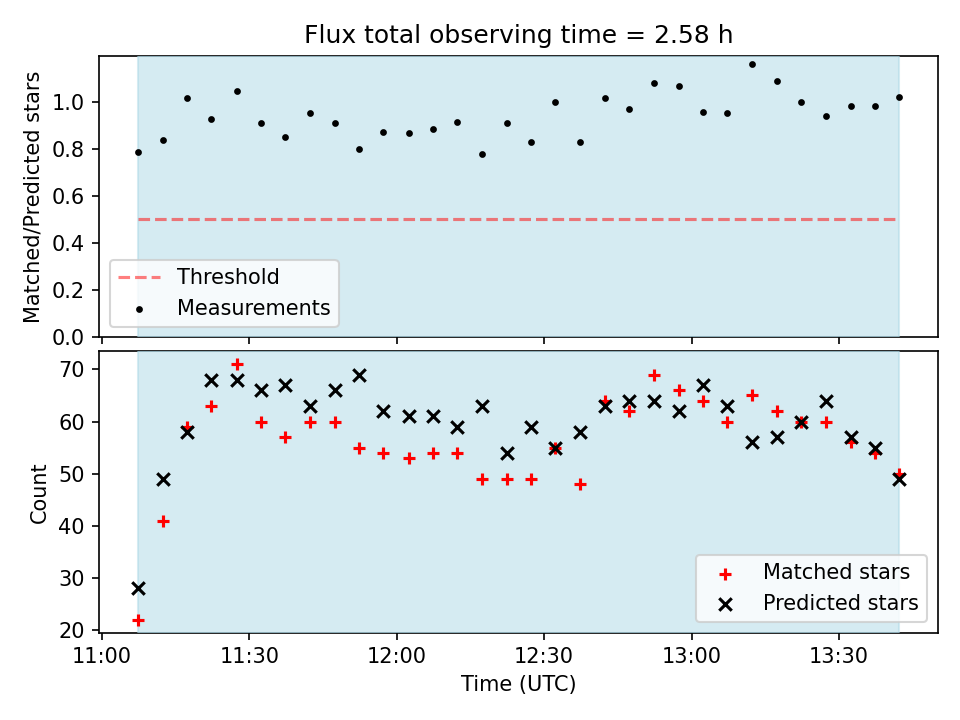 Flux total observing time = 2.58 h

Matched/Predicted stars

1.0
0.8
0.6
0.4
0.2
0.0

Threshold
Measurements

Count

70
60
50
40
30
20

Matched stars
Predicted stars

11:00
11:30
12:00
12:30
13:00
13:30

Time (UTC)